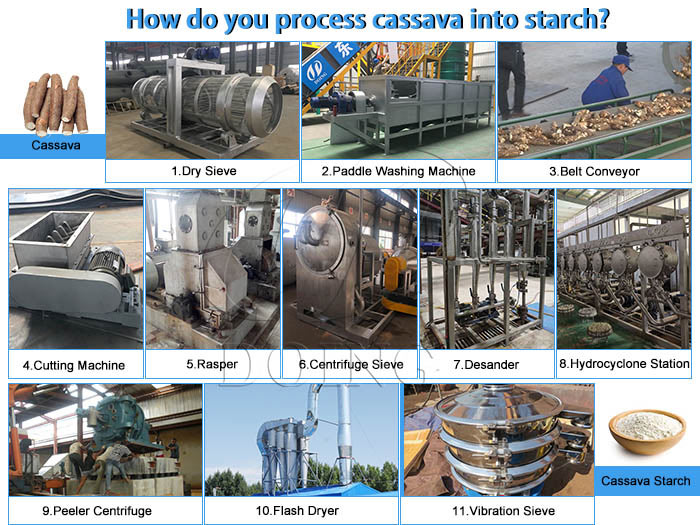 How do you process cassava into starch?

Cassava

1.Dry Sieve

2.Paddle Washing Machine

3.Belt Conveyor

4.Cutting Machine

5.Rasper

6.Centrifuge Sieve

7.Desander

8.Hydrocyclone Station

9.Peeler Centrifuge

10.Flash Dryer

11.Vibration Sieve

Cassava Starch

DOING